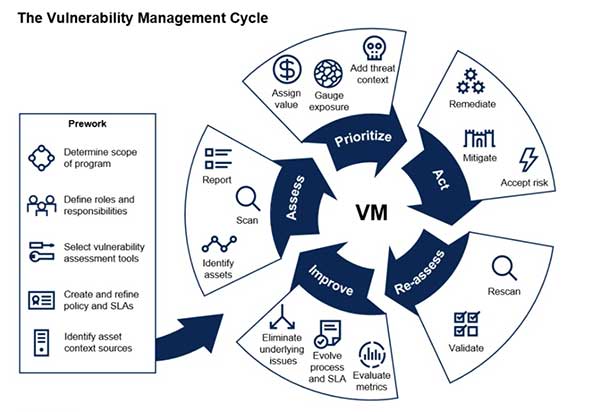 The Vulnerability Management Cycle

Prework

Determine scope of program

Define roles and responsibilities

Select vulnerability assessment tools

Create and refine policy and SLAs

Identify asset context sources

Assess

Report

Scan

Identify assets

Prioritize

Assign value

Gauge exposure

Add threat context

Act

Remediate

Mitigate

Accept risk

VM

Re-assess

Rescan

Validate

Improve

Eliminate underlying issues

Evolve process and SLA

Evaluate metrics